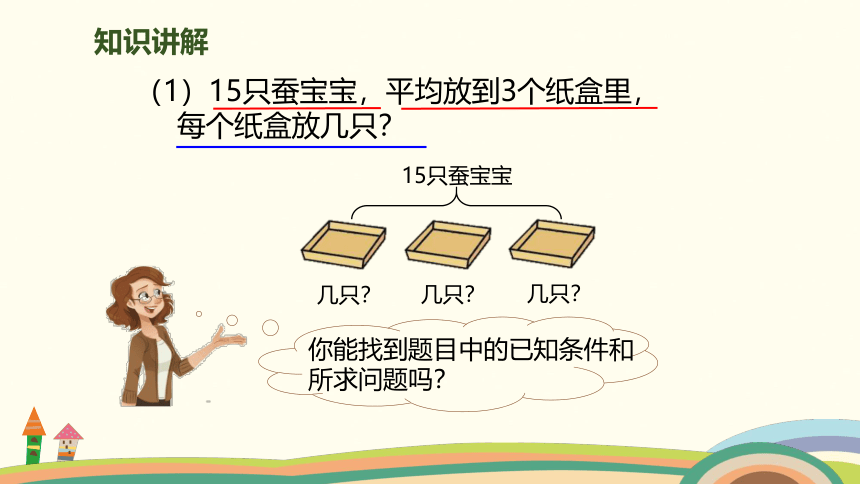 知识讲解

（1）15只蚕宝宝，平均放到3个纸盒里，每个纸盒放几只？

15只蚕宝宝

几只？ 几只？ 几只？

你能找到题目中的已知条件和所求问题吗？